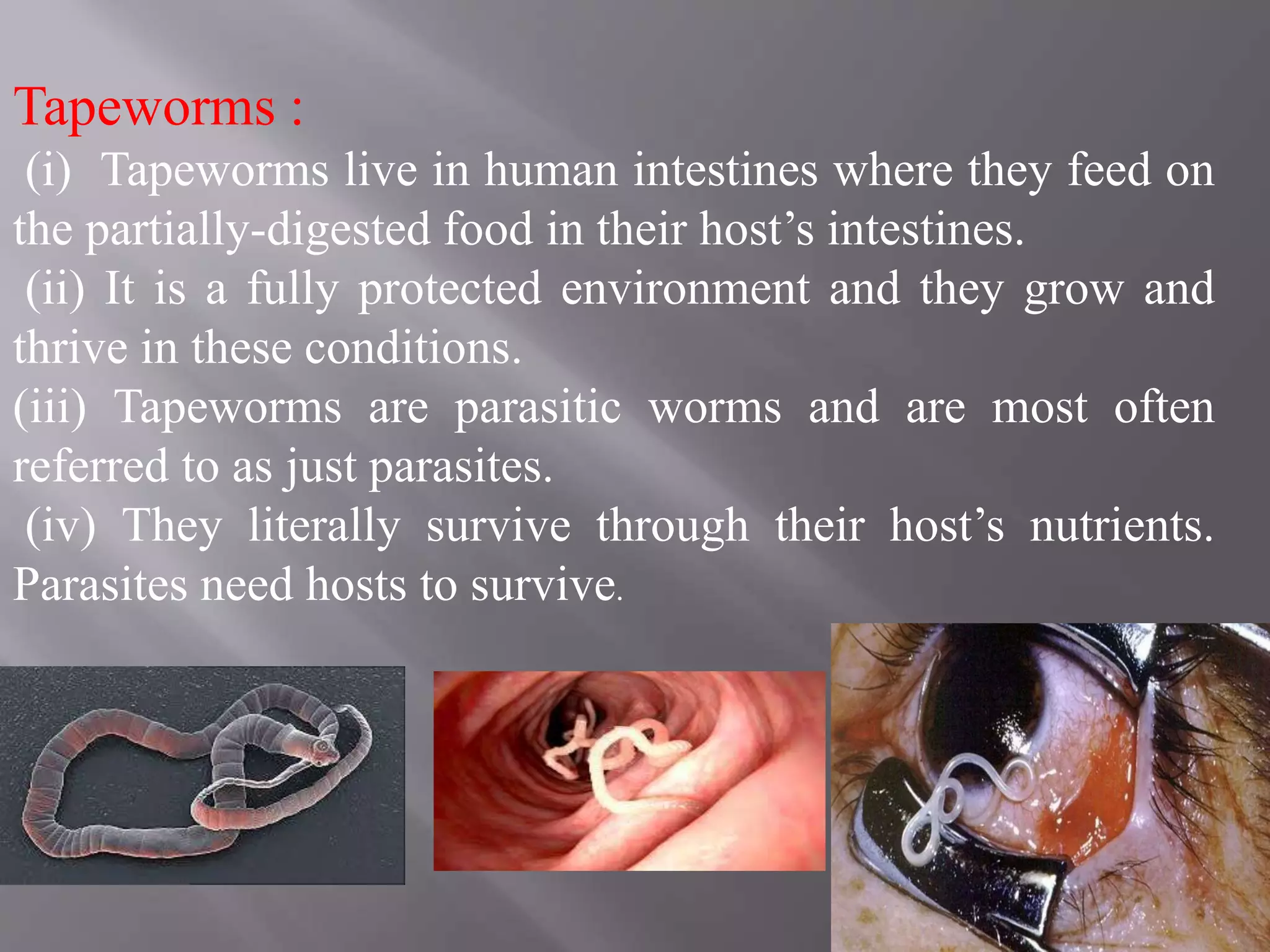 Tapeworms :

(i) Tapeworms live in human intestines where they feed on the partially-digested food in their host’s intestines.

(ii) It is a fully protected environment and they grow and thrive in these conditions.

(iii) Tapeworms are parasitic worms and are most often referred to as just parasites.

(iv) They literally survive through their host’s nutrients. Parasites need hosts to survive.